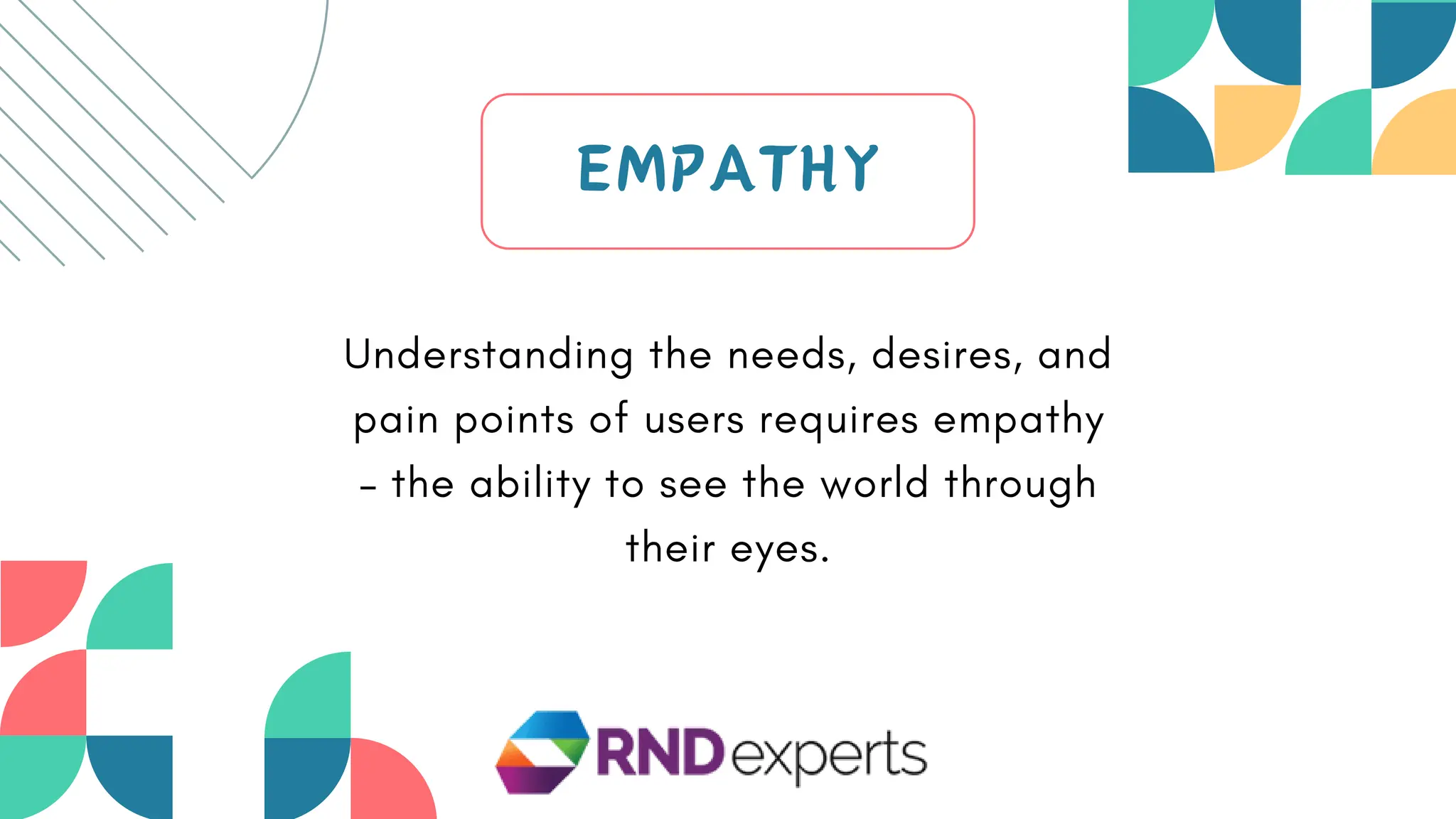 EMPATHY

Understanding the needs, desires, and pain points of users requires empathy – the ability to see the world through their eyes.

RNDexperts